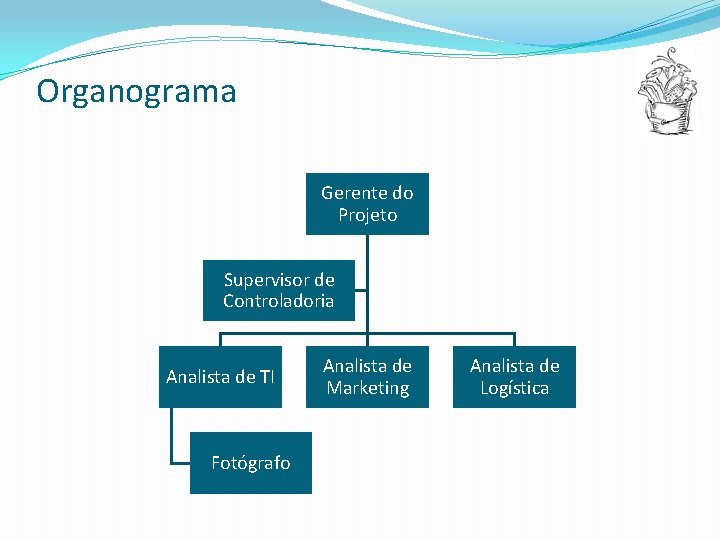 Organograma

Gerente do Projeto

Supervisor de Controladoria

Analista de TI

Analista de Marketing

Analista de Logística

Fotógrafo